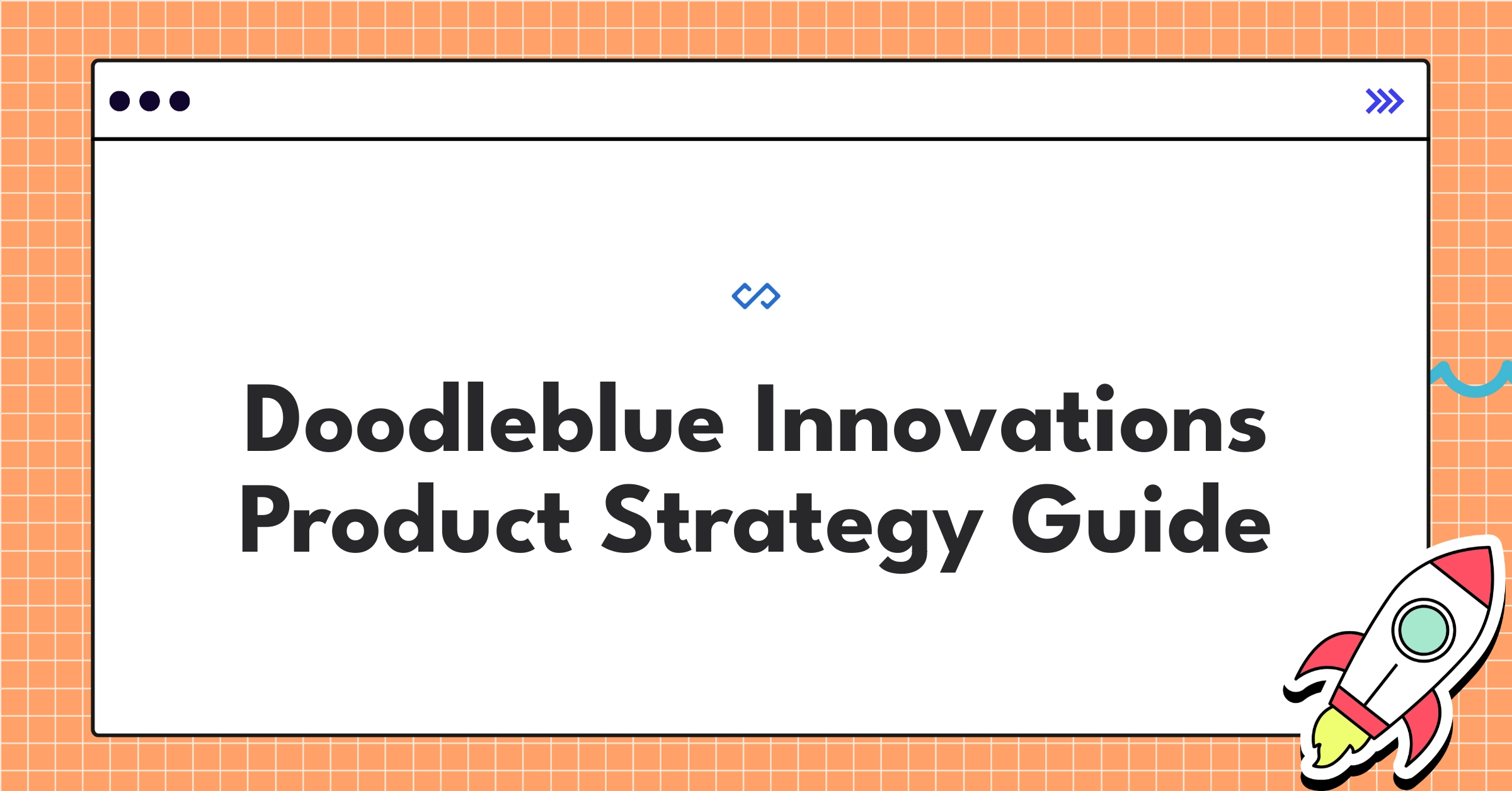 Doodleblue Innovations Product Strategy Guide